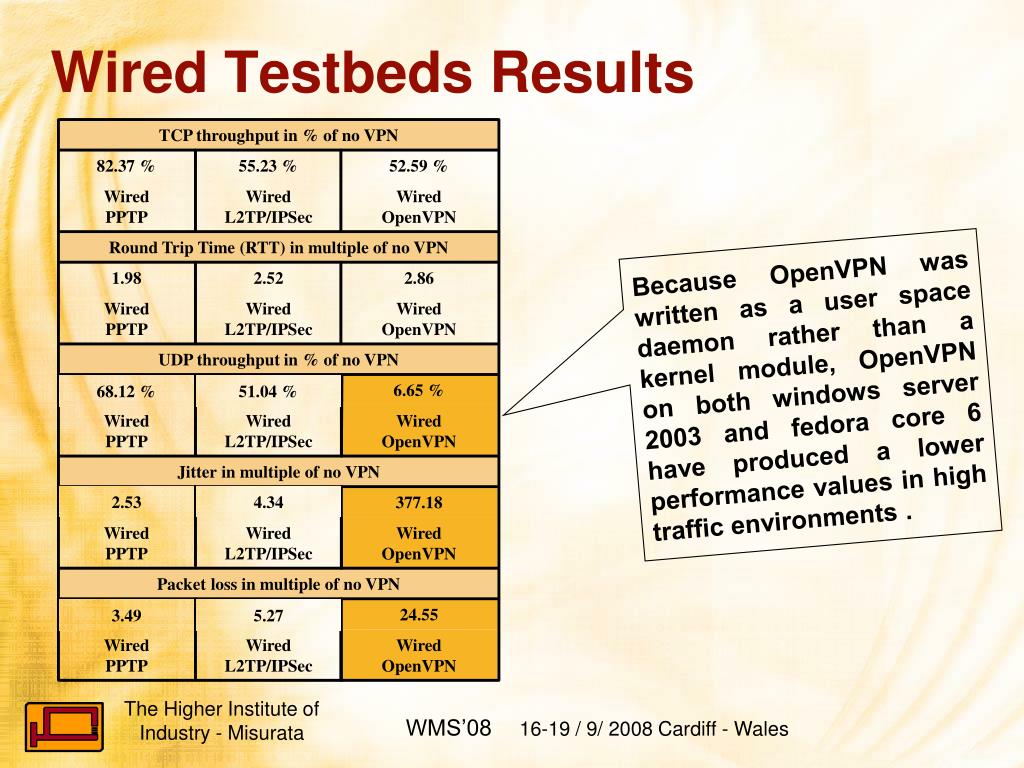 Wired Testbeds Results

| TCP throughput in % of no VPN | | |
|---|---|---|
| 82.37 % | 55.23 % | 52.59 % |
| Wired PPTP | Wired L2TP/IPSec | Wired OpenVPN |
| Round Trip Time (RTT) in multiple of no VPN | | |
| 1.98 | 2.52 | 2.86 |
| Wired PPTP | Wired L2TP/IPSec | Wired OpenVPN |
| UDP throughput in % of no VPN | | |
| 68.12 % | 51.04 % | 6.65 % |
| Wired PPTP | Wired L2TP/IPSec | Wired OpenVPN |
| Jitter in multiple of no VPN | | |
| 2.53 | 4.34 | 377.18 |
| Wired PPTP | Wired L2TP/IPSec | Wired OpenVPN |
| Packet loss in multiple of no VPN | | |
| 3.49 | 5.27 | 24.55 |
| Wired PPTP | Wired L2TP/IPSec | Wired OpenVPN |

Because OpenVPN was written as a user space daemon rather than a kernel module, OpenVPN on both windows server 2003 and fedora core 6 have produced a lower performance values in high traffic environments .

The Higher Institute of Industry - Misurata

WMS'08 16-19 / 9/ 2008 Cardiff - Wales